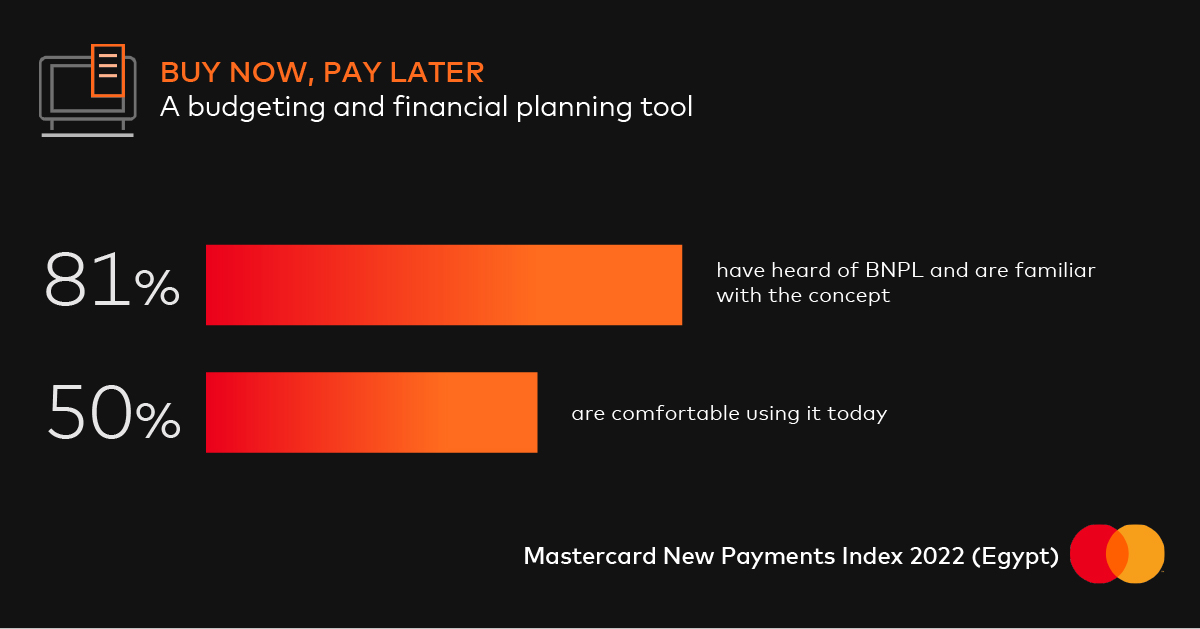 BUY NOW, PAY LATER
A budgeting and financial planning tool

81%

have heard of BNPL and are familiar with the concept

50%

are comfortable using it today

Mastercard New Payments Index 2022 (Egypt)